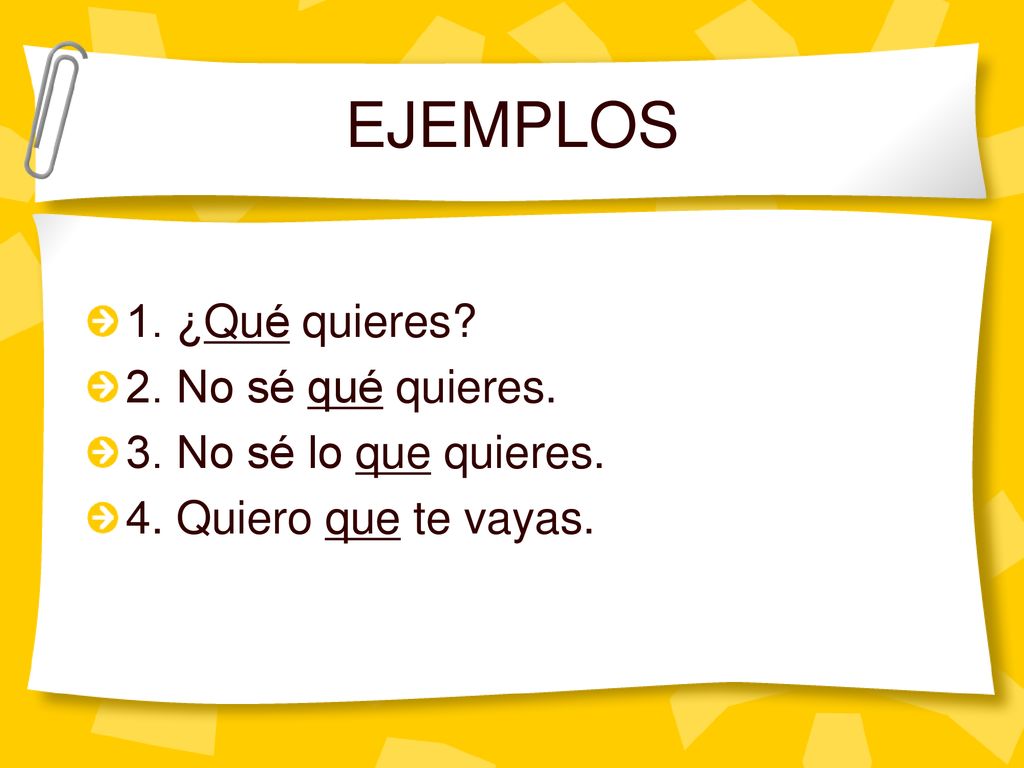 EJEMPLOS

1. ¿Qué quieres?
2. No sé qué quieres.
3. No sé lo que quieres.
4. Quiero que te vayas.